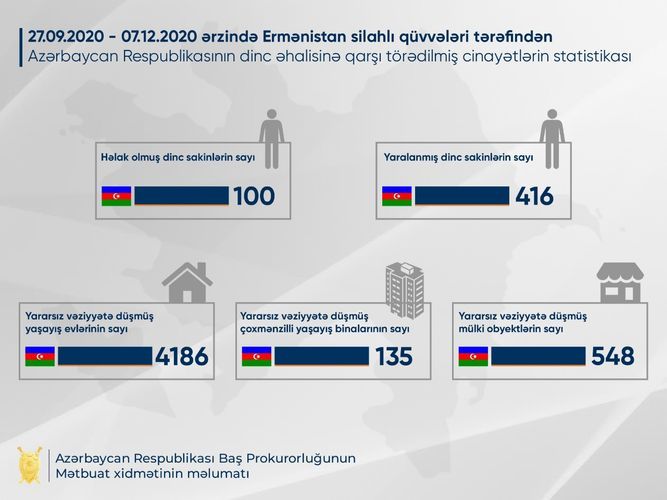 27.09.2020 - 07.12.2020 ərzində Ermənistan silahlı qüvvələri tərəfindən
Azərbaycan Respublikasının dinc əhalisinə qarşı törədilmiş cinayətlərin statistikası

Həlak olmuş dinc sakinlərin sayı
100

Yaralanmış dinc sakinlərin sayı
416

Yararsız vəziyyətə düşmüş yaşayış evlərinin sayı
4186

Yararsız vəziyyətə düşmüş çoxmənzilli yaşayış binalarının sayı
135

Yararsız vəziyyətə düşmüş mülki obyektlərin sayı
548

Azərbaycan Respublikası Baş Prokurorluğunun
Mətbuat xidmətinin məlumatı